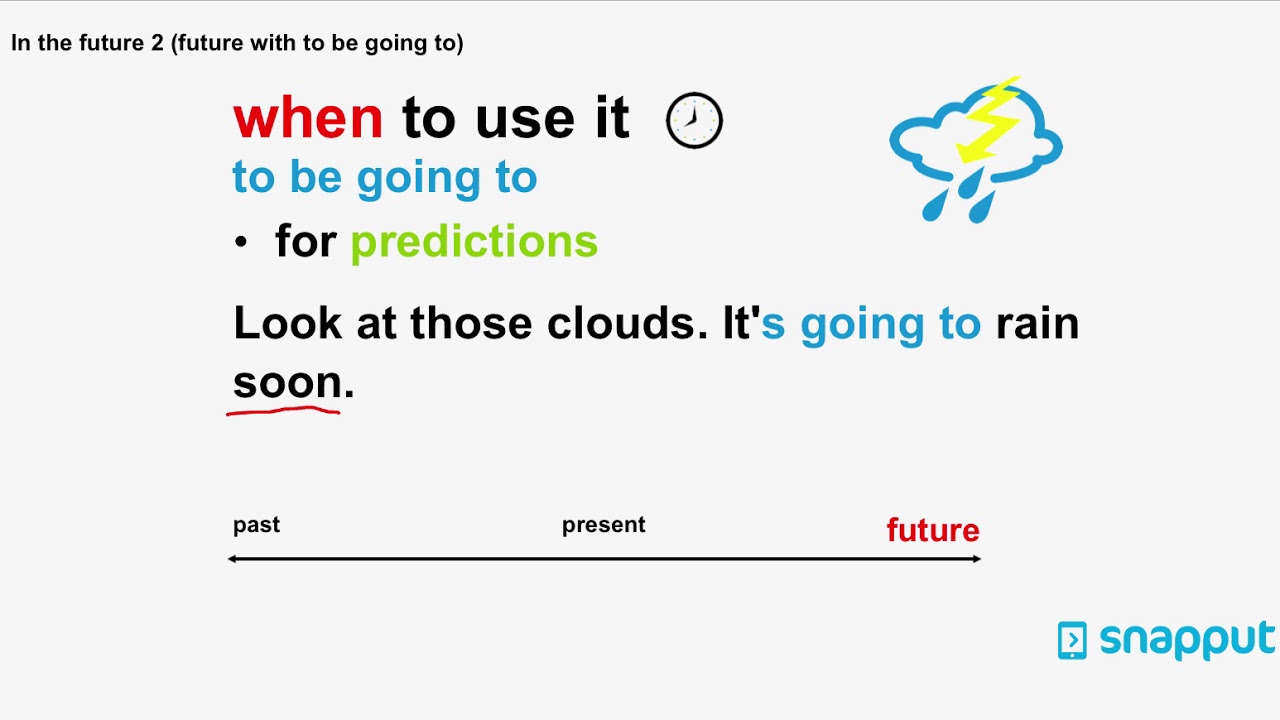 In the future 2 (future with to be going to)

when to use it

to be going to

• for predictions

Look at those clouds. It's going to rain soon.

past

present

future

snapput